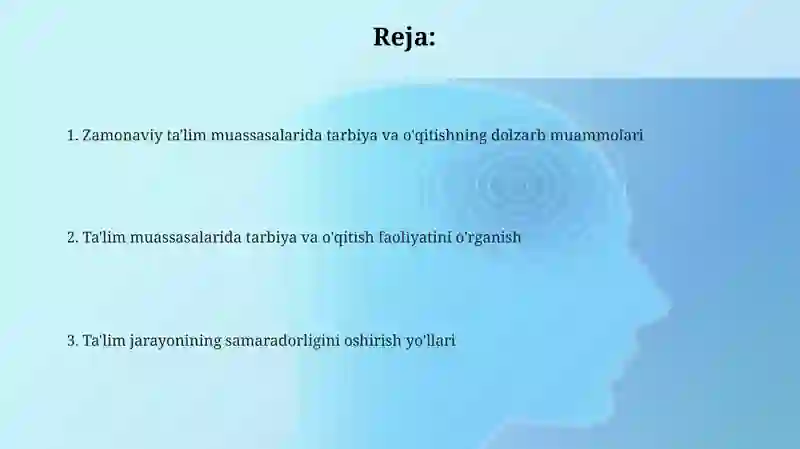 Reja:

1. Zamonaviy ta'lim muassasalarida tarbiya va o'qitishning dolzarb muammolari

2. Ta'lim muassasalarida tarbiya va o'qitish faoliyatini o'rganish

3. Ta'lim jarayonining samaradorligini oshirish yo'llari